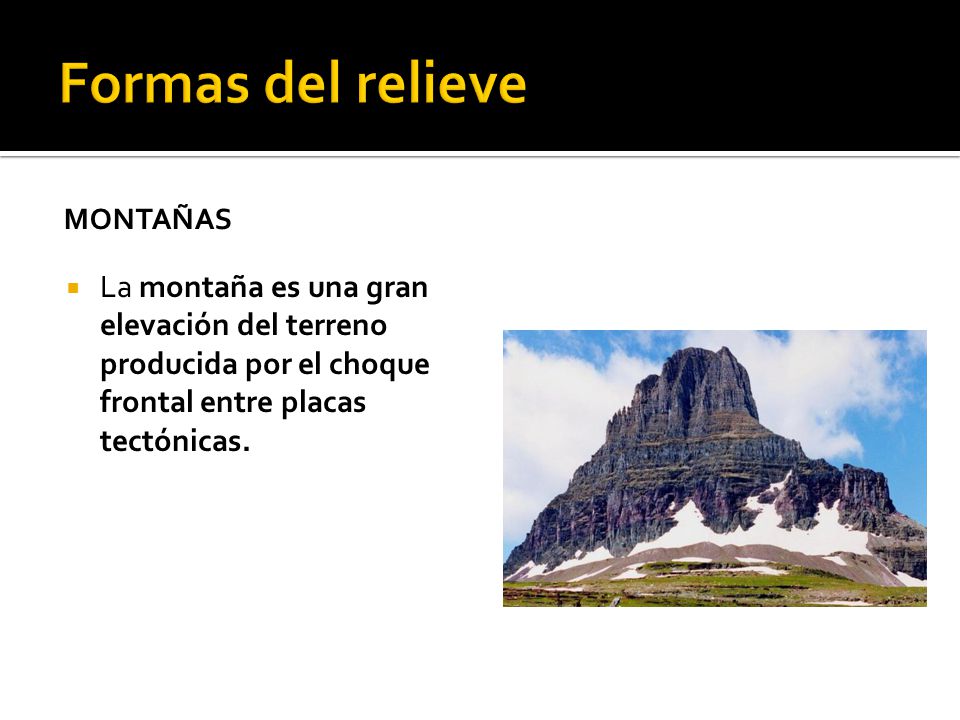 Formas del relieve

MONTAÑAS

La montaña es una gran elevación del terreno producida por el choque frontal entre placas tectónicas.